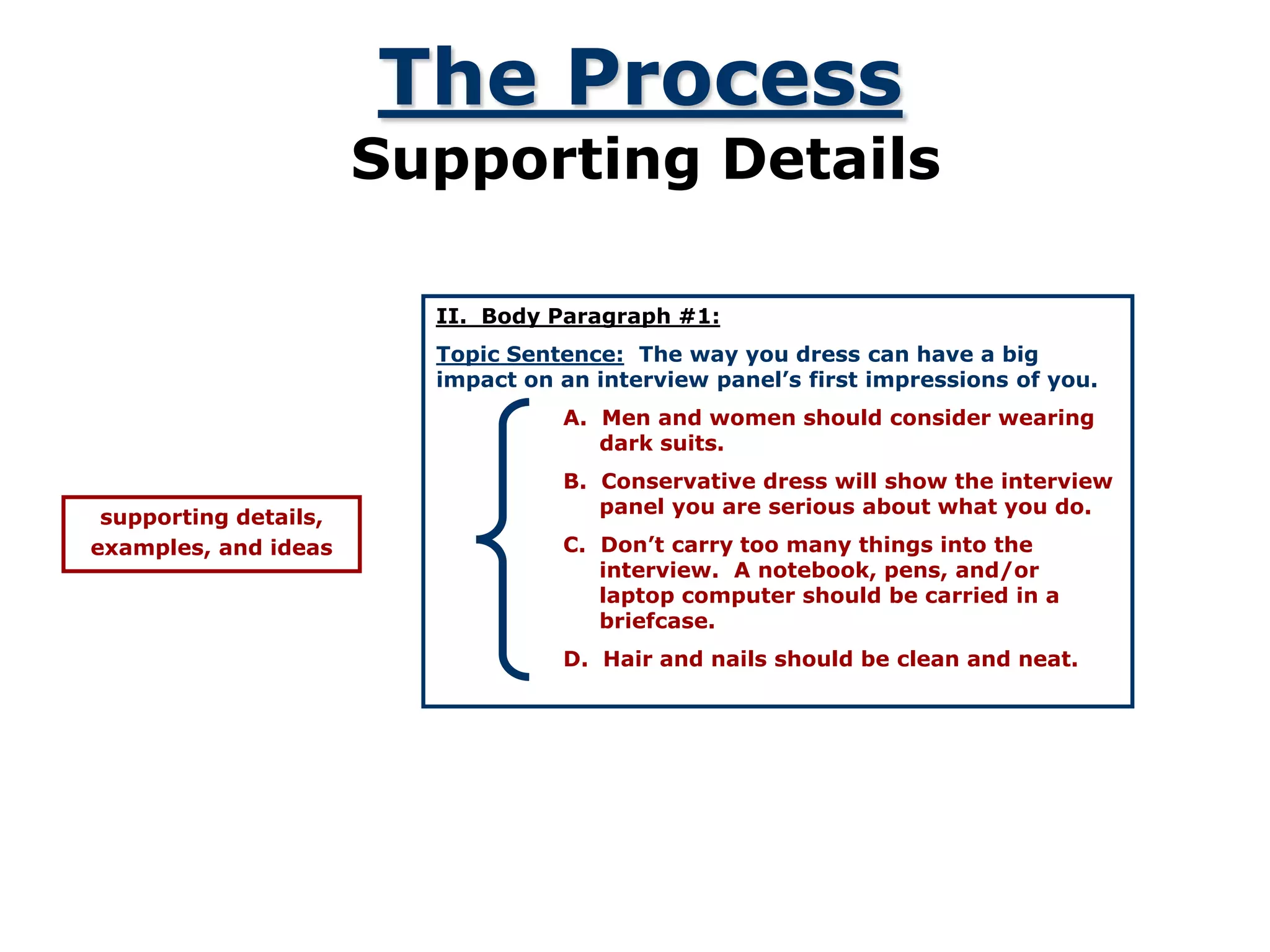 The Process

Supporting Details

supporting details, examples, and ideas

II. Body Paragraph #1:

Topic Sentence: The way you dress can have a big impact on an interview panel’s first impressions of you.

A. Men and women should consider wearing dark suits.

B. Conservative dress will show the interview panel you are serious about what you do.

C. Don’t carry too many things into the interview. A notebook, pens, and/or laptop computer should be carried in a briefcase.

D. Hair and nails should be clean and neat.